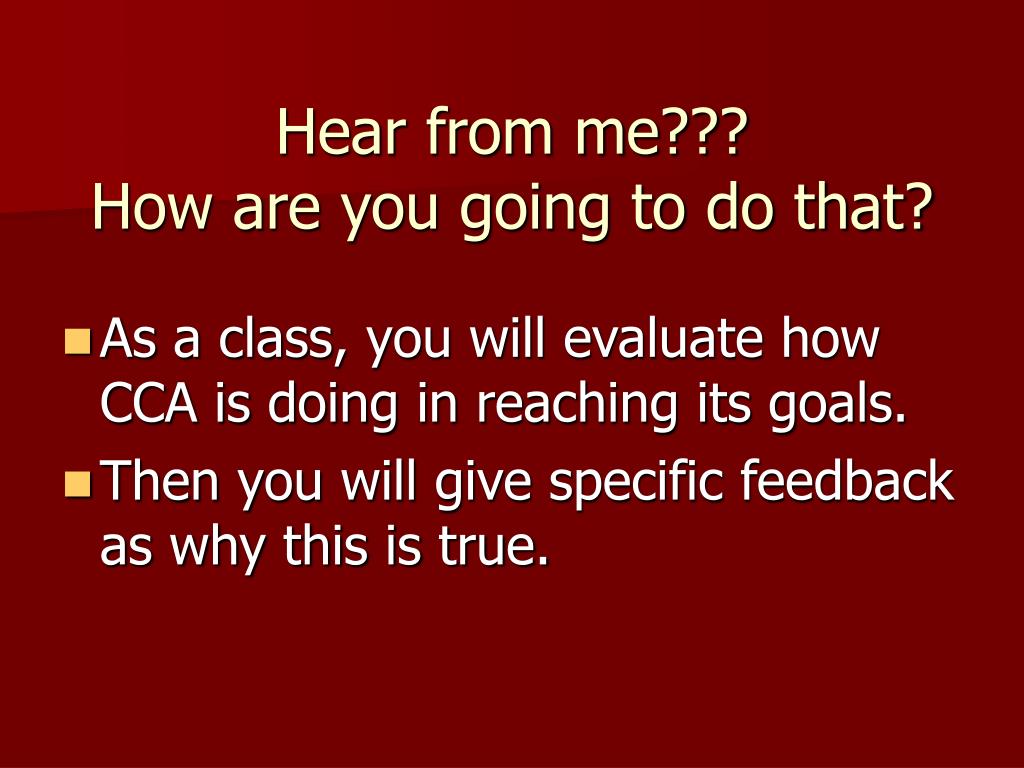 Hear from me???
How are you going to do that?

As a class, you will evaluate how CCA is doing in reaching its goals.

Then you will give specific feedback as why this is true.